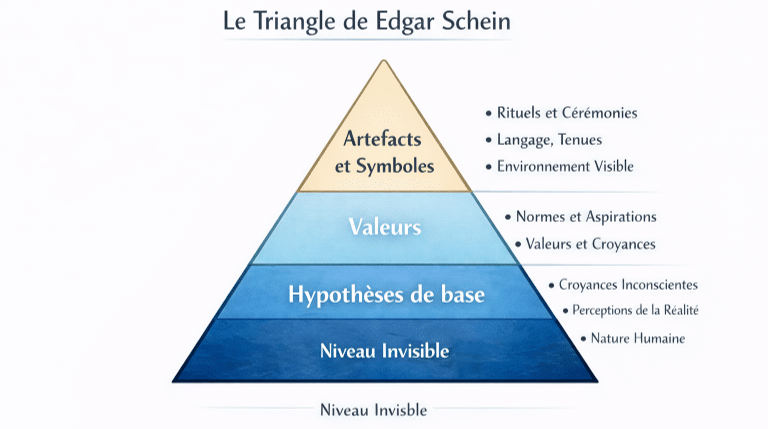 Le Triangle de Edgar Schein

Artefacts et Symboles

• Rituels et Cérémonies
• Langage, Tenues
• Environnement Visible

Valeurs

• Normes et Aspirations
• Valeurs et Croyances

Hypothèses de base

• Croyances Inconscientes
• Perceptions de la Réalité
• Nature Humaine

Niveau Invisible

Niveau Invisble